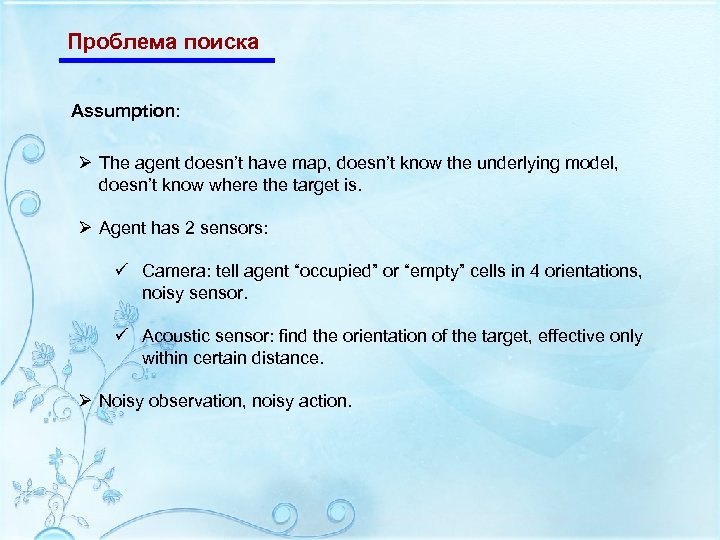 Проблема поиска

Assumption:

➢ The agent doesn't have map, doesn't know the underlying model, doesn't know where the target is.

➢ Agent has 2 sensors:

✓ Camera: tell agent "occupied" or "empty" cells in 4 orientations, noisy sensor.

✓ Acoustic sensor: find the orientation of the target, effective only within certain distance.

➢ Noisy observation, noisy action.